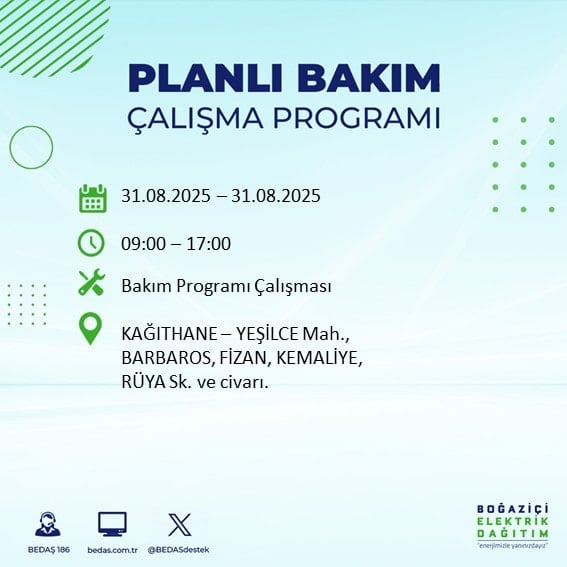 PLANLI BAKIM
ÇALIŞMA PROGRAMI

31.08.2025 – 31.08.2025

09:00 – 17:00

Bakım Programı Çalışması

KAĞITHANE – YEŞİLCE Mah., BARBAROS, FİZAN, KEMALİYE, RÜYA Sk. ve civarı.

BEDAŞ 186
bedas.com.tr
@BEDASdestek

BOĞAZİÇİ
ELEKTRİK
DAĞITIM
"enerjimizle yanınızdayız"